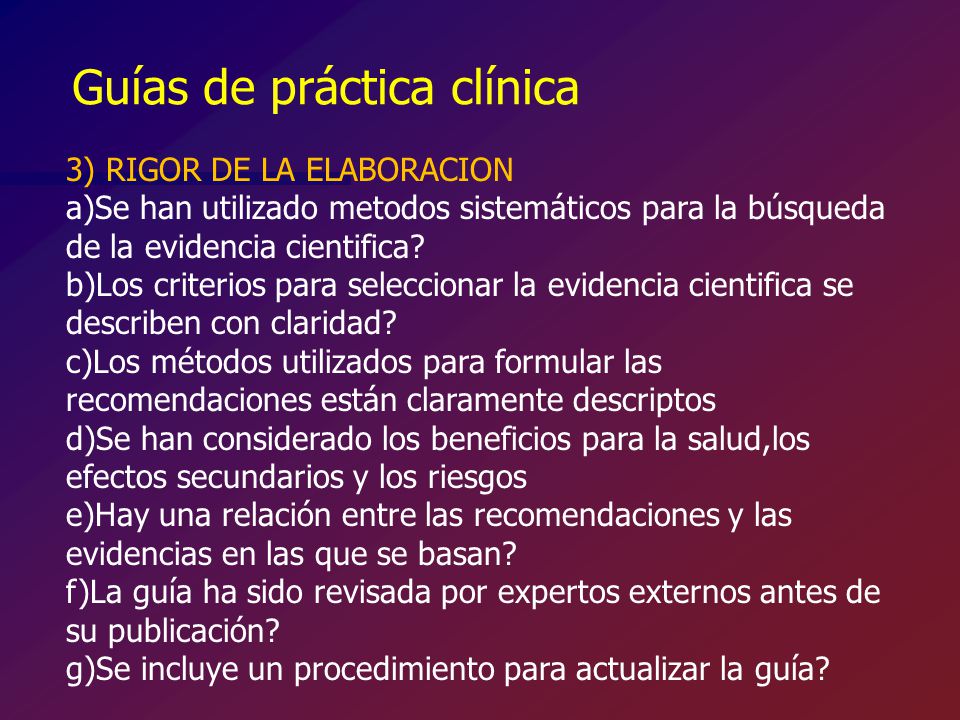 Guías de práctica clínica

3) RIGOR DE LA ELABORACION
a)Se han utilizado metodos sistemáticos para la búsqueda de la evidencia cientifica?
b)Los criterios para seleccionar la evidencia cientifica se describen con claridad?
c)Los métodos utilizados para formular las recomendaciones están claramente descriptos
d)Se han considerado los beneficios para la salud,los efectos secundarios y los riesgos
e)Hay una relación entre las recomendaciones y las evidencias en las que se basan?
f)La guía ha sido revisada por expertos externos antes de su publicación?
g)Se incluye un procedimiento para actualizar la guía?